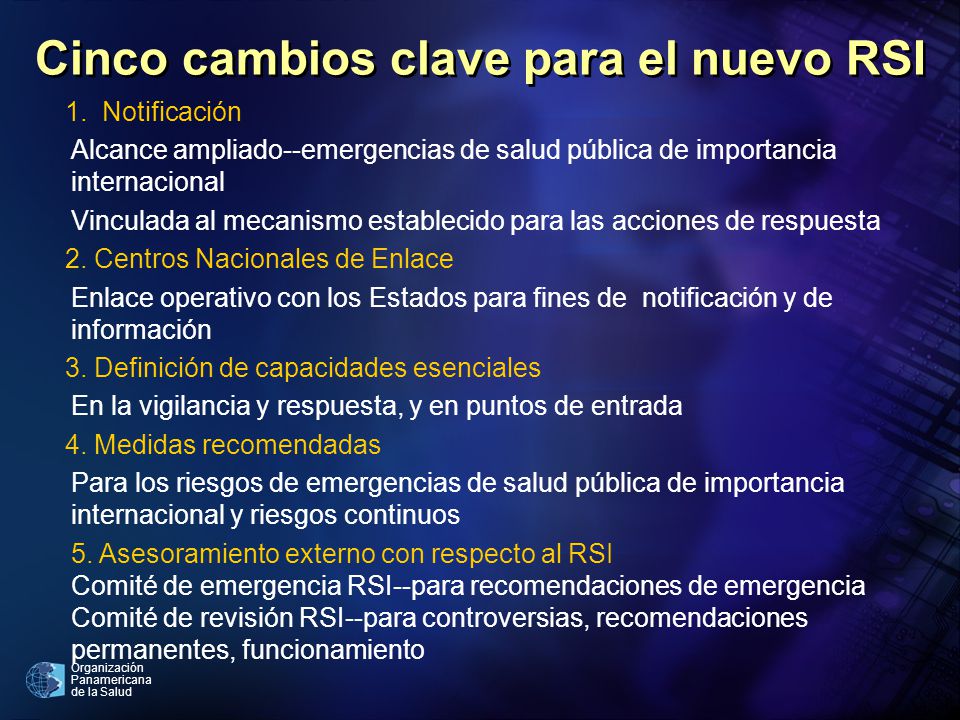 Cinco cambios clave para el nuevo RSI

1. Notificación

Alcance ampliado--emergencias de salud pública de importancia internacional

Vinculada al mecanismo establecido para las acciones de respuesta

2. Centros Nacionales de Enlace

Enlace operativo con los Estados para fines de notificación y de información

3. Definición de capacidades esenciales

En la vigilancia y respuesta, y en puntos de entrada

4. Medidas recomendadas

Para los riesgos de emergencias de salud pública de importancia internacional y riesgos continuos

5. Asesoramiento externo con respecto al RSI

Comité de emergencia RSI--para recomendaciones de emergencia

Comité de revisión RSI--para controversias, recomendaciones permanentes, funcionamiento

Organización Panamericana de la Salud